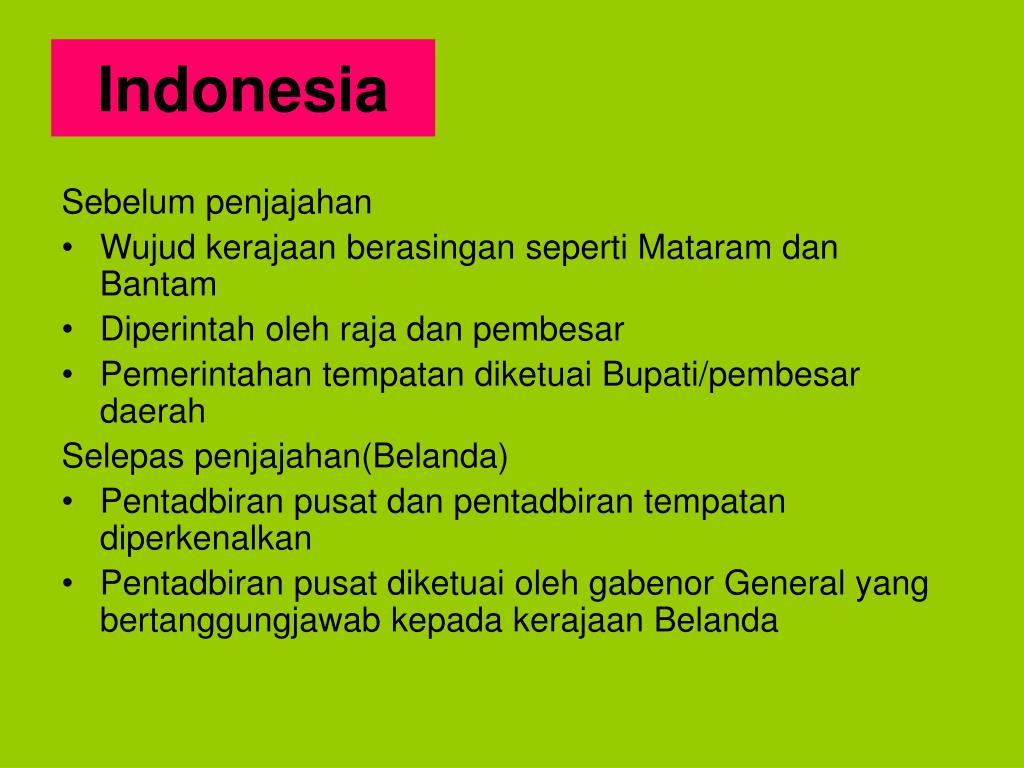 Indonesia

Sebelum penjajahan
• Wujud kerajaan berasingan seperti Mataram dan Bantam
• Diperintah oleh raja dan pembesar
• Pemerintahan tempatan diketuai Bupati/pembesar daerah
Selepas penjajahan(Belanda)
• Pentadbiran pusat dan pentadbiran tempatan diperkenalkan
• Pentadbiran pusat diketuai oleh gabenor General yang bertanggungjawab kepada kerajaan Belanda